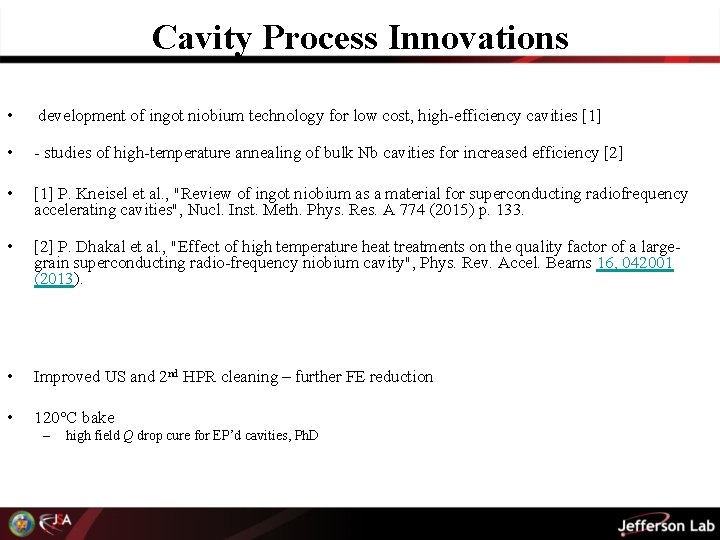 Cavity Process Innovations

• development of ingot niobium technology for low cost, high-efficiency cavities [1]

• - studies of high-temperature annealing of bulk Nb cavities for increased efficiency [2]

• [1] P. Kneisel et al., "Review of ingot niobium as a material for superconducting radiofrequency accelerating cavities", Nucl. Inst. Meth. Phys. Res. A 774 (2015) p. 133.

• [2] P. Dhakal et al., "Effect of high temperature heat treatments on the quality factor of a large-grain superconducting radio-frequency niobium cavity", Phys. Rev. Accel. Beams 16, 042001 (2013).

• Improved US and 2$^{nd}$ HPR cleaning – further FE reduction

• 120°C bake
– high field $Q$ drop cure for EP'd cavities, PhD

JSA

Jefferson Lab